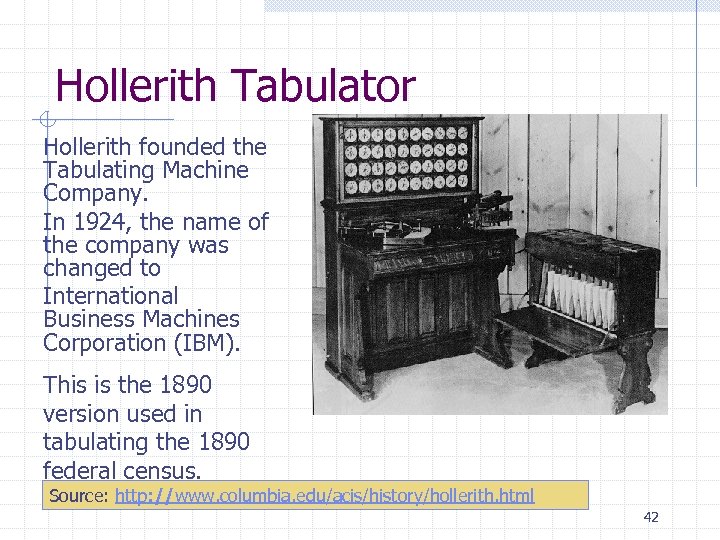 Hollerith Tabulator

Hollerith founded the Tabulating Machine Company.

In 1924, the name of the company was changed to International Business Machines Corporation (IBM).

This is the 1890 version used in tabulating the 1890 federal census.

Source: http://www.columbia.edu/acis/history/hollerith.html

42